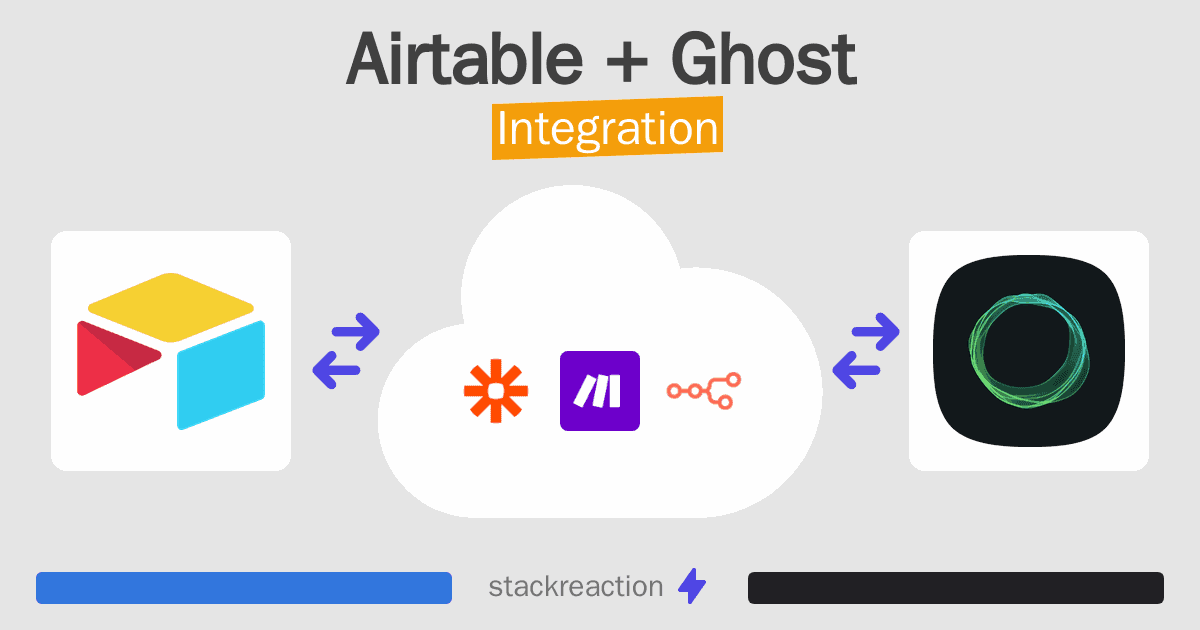 Airtable + Ghost
Integration

stackreaction